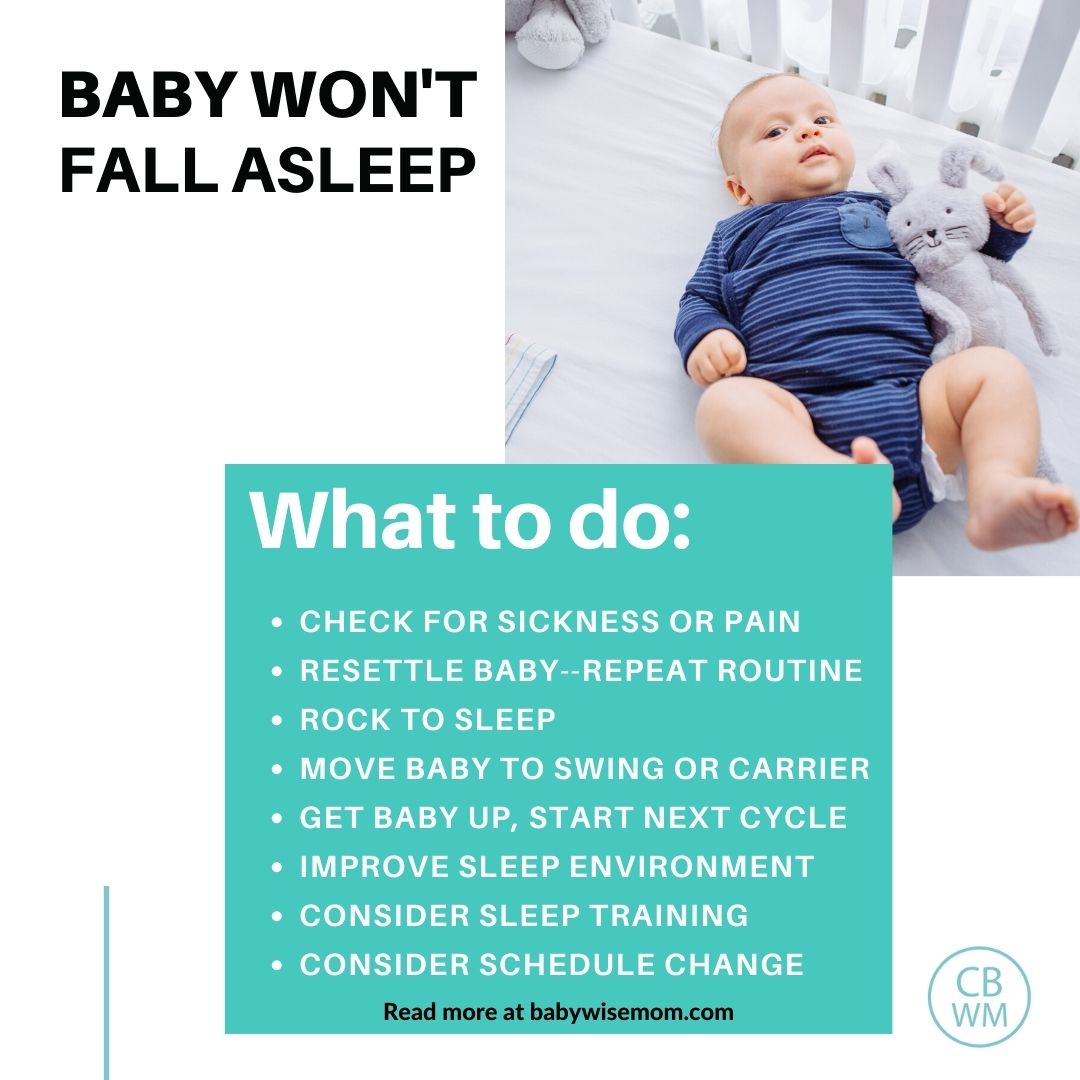 BABY WON'T FALL ASLEEP

What to do:

- CHECK FOR SICKNESS OR PAIN
- RESETTLE BABY--REPEAT ROUTINE
- ROCK TO SLEEP
- MOVE BABY TO SWING OR CARRIER
- GET BABY UP, START NEXT CYCLE
- IMPROVE SLEEP ENVIRONMENT
- CONSIDER SLEEP TRAINING
- CONSIDER SCHEDULE CHANGE

Read more at babywisemom.com

CB
WM